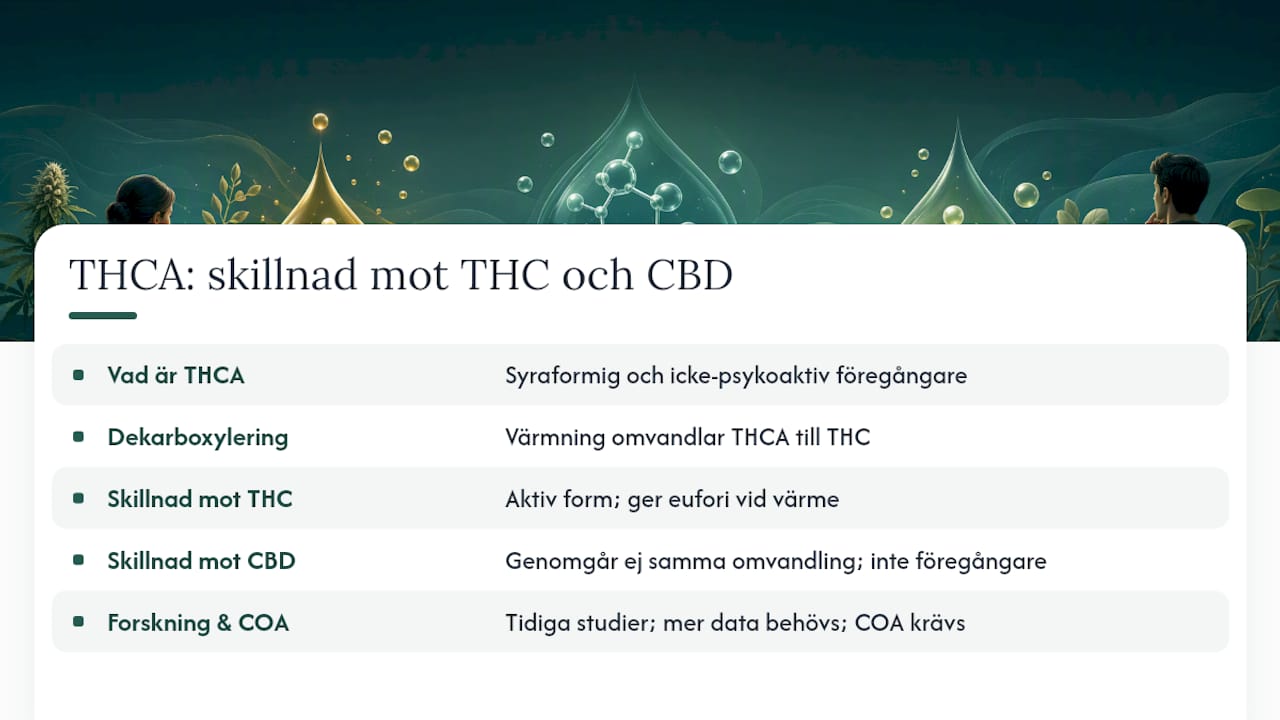 THCA: skillnad mot THC och CBD

| | |
|---|---|
| Vad är THCA | Syraformig och icke-psykoaktiv föregångare |
| Dekarboxylering | Värmning omvandlar THCA till THC |
| Skillnad mot THC | Aktiv form; ger eufori vid värme |
| Skillnad mot CBD | Genomgår ej samma omvandling; inte föregångare |
| Forskning & COA | Tidiga studier; mer data behövs; COA krävs |